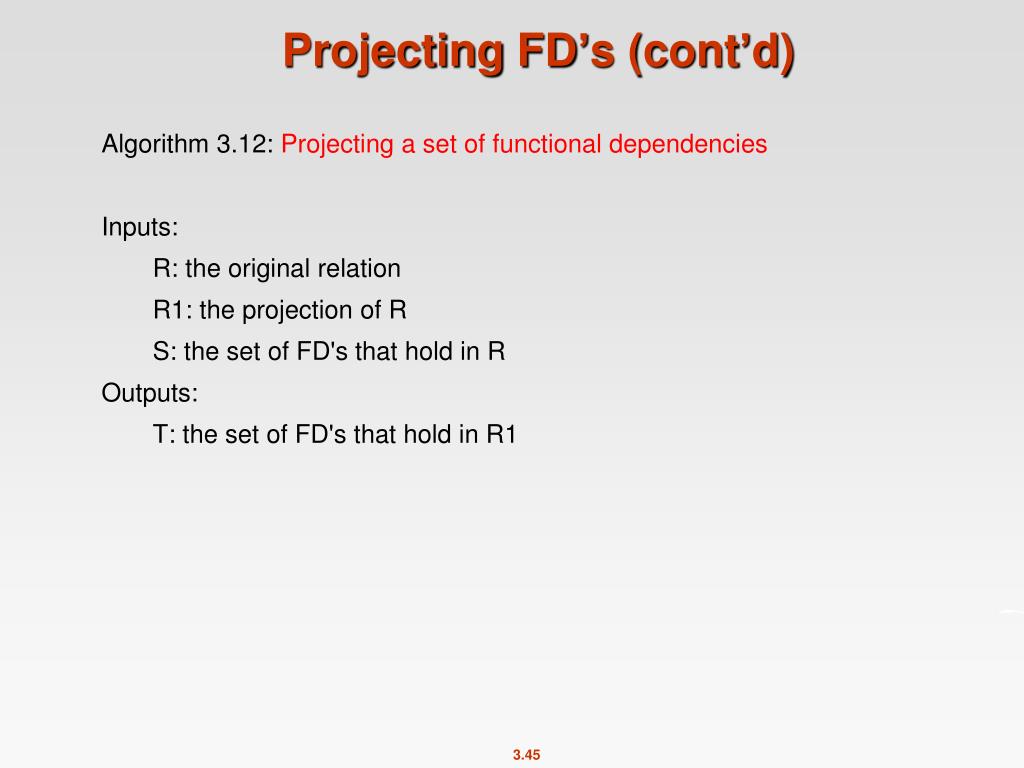 Projecting FD’s (cont’d)

Algorithm 3.12: Projecting a set of functional dependencies

Inputs:

R: the original relation

R1: the projection of R

S: the set of FD's that hold in R

Outputs:

T: the set of FD's that hold in R1

3.45